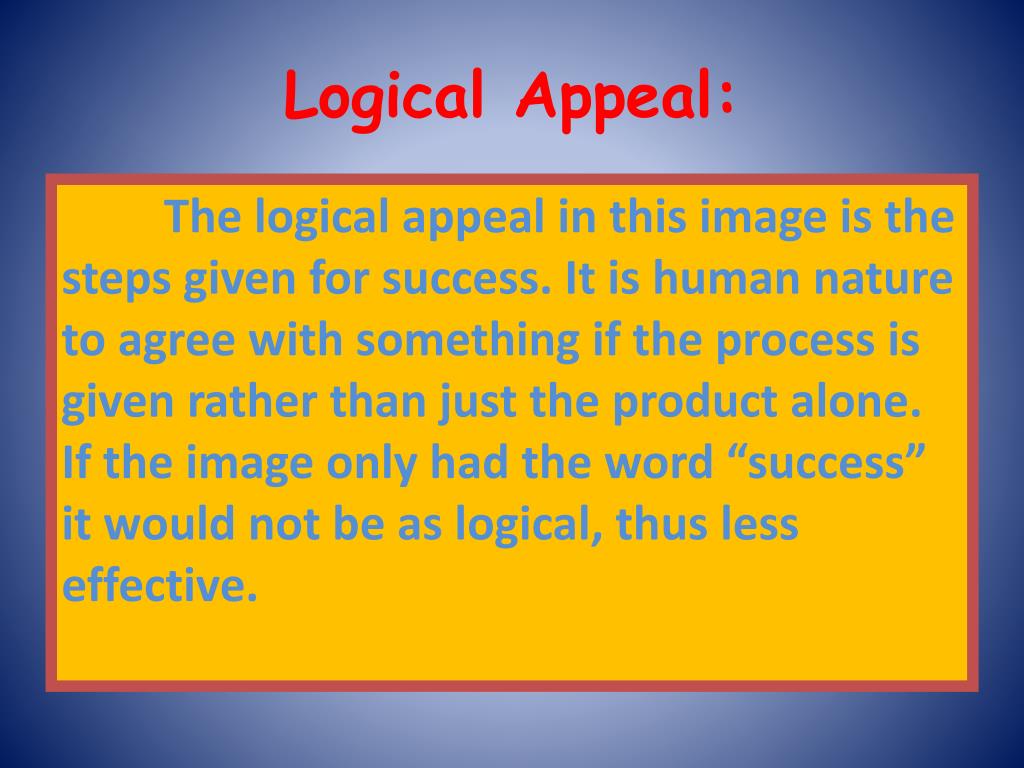 Logical Appeal:

The logical appeal in this image is the steps given for success. It is human nature to agree with something if the process is given rather than just the product alone. If the image only had the word “success” it would not be as logical, thus less effective.